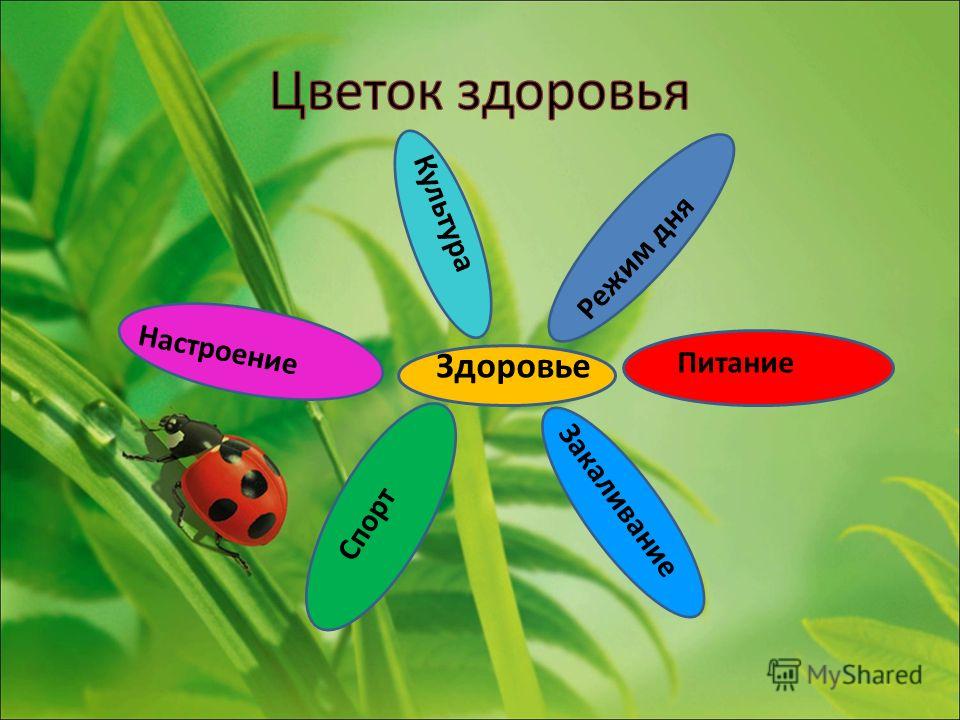 Цветок здоровья

Культура

Режим дня

Настроение

Здоровье

Питание

Спорт

Закаливание

MyShared